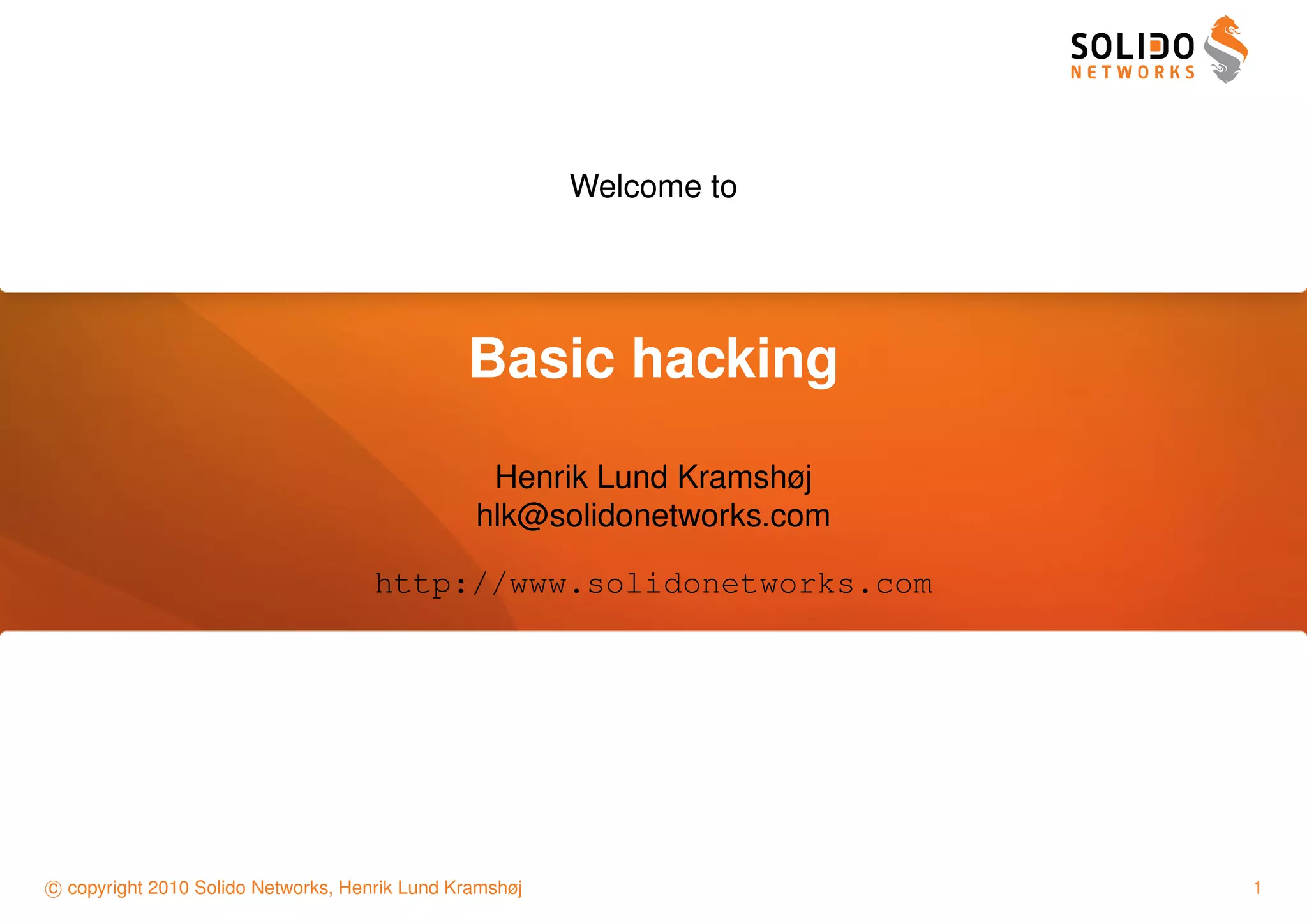 SOLIDO
NETWORKS

Welcome to

Basic hacking

Henrik Lund Kramshøj
hlk@solidonetworks.com

http://www.solidonetworks.com

© copyright 2010 Solido Networks, Henrik Lund Kramshøj

1